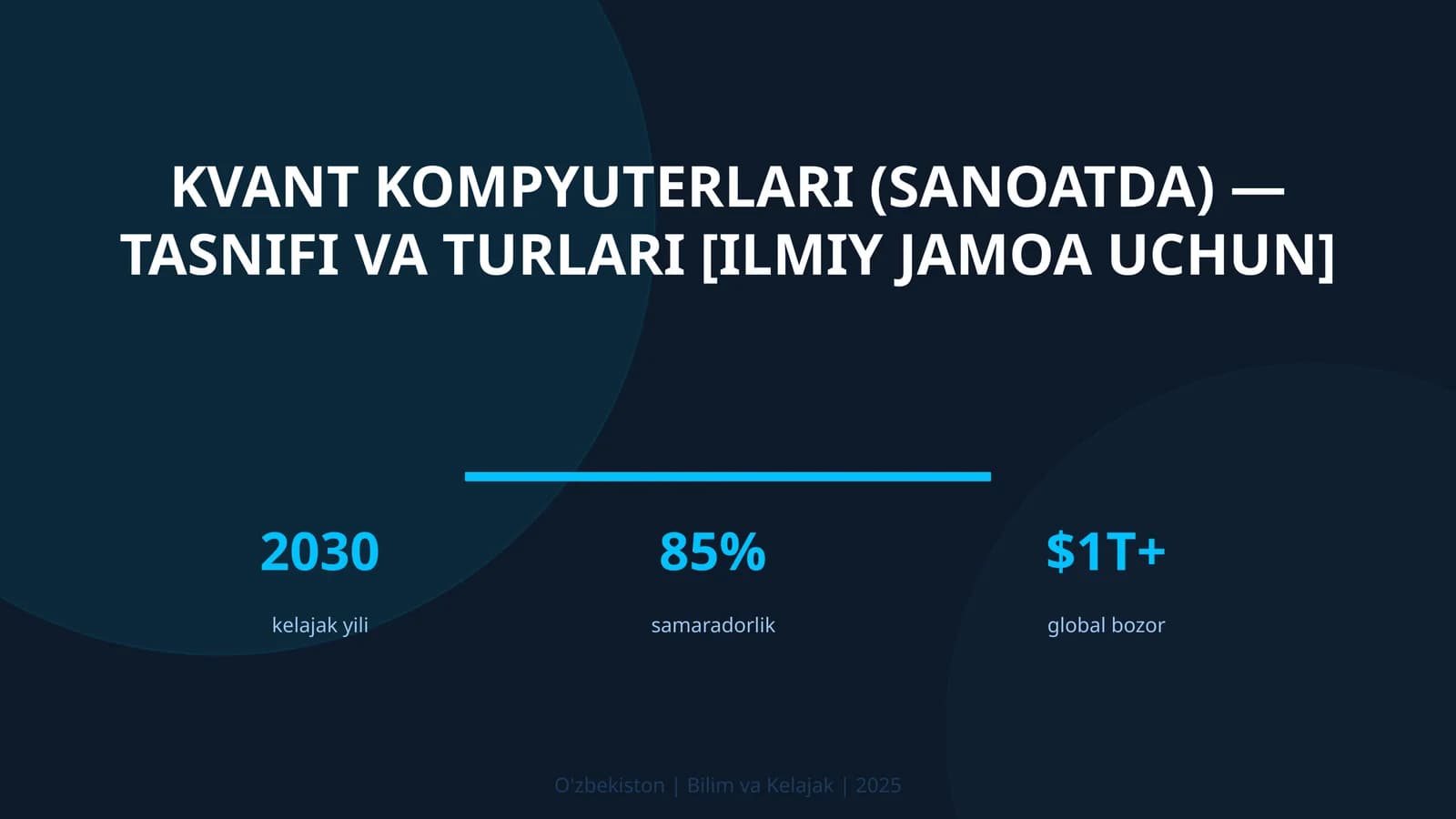 KVANT KOMPYUTERLARI (SANOATDA) — TASNIFI VA TURLARI [ILMIY JAMOA UCHUN]

2030

kelajak yili

85%

samaradorlik

$1T+

global bozor

O'zbekiston | Bilim va Kelajak | 2025